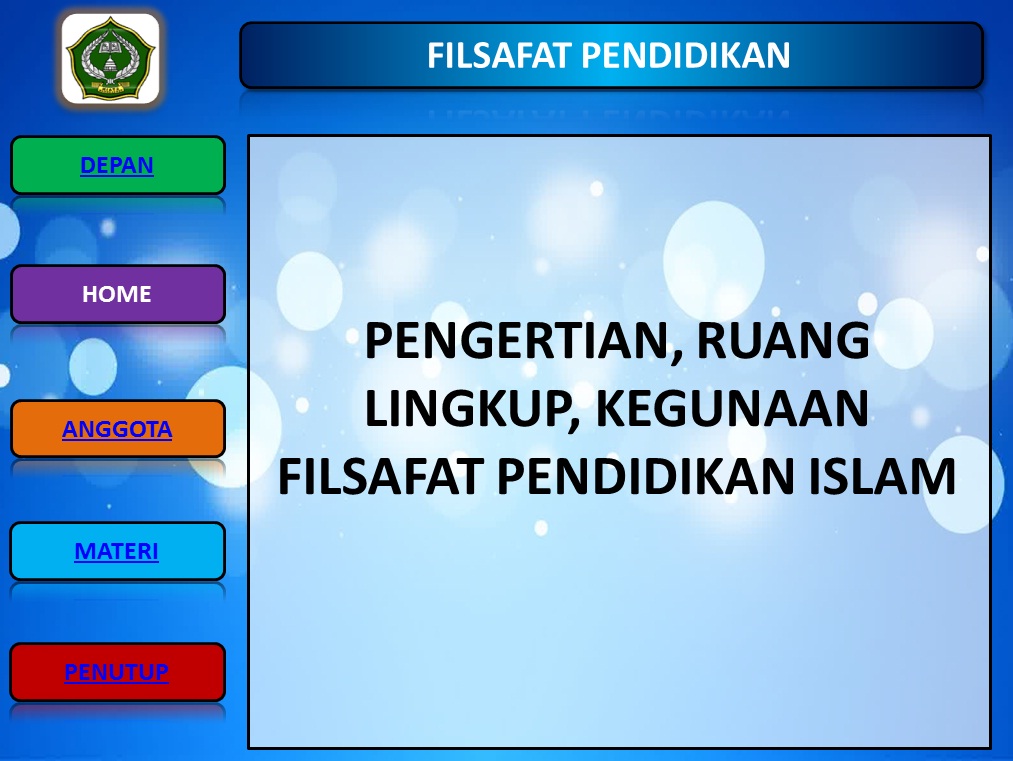 FILSAFAT PENDIDIKAN

DEPAN

HOME

ANGGOTA

MATERI

PENUTUP

PENGERTIAN, RUANG LINGKUP, KEGUNAAN FILSAFAT PENDIDIKAN ISLAM